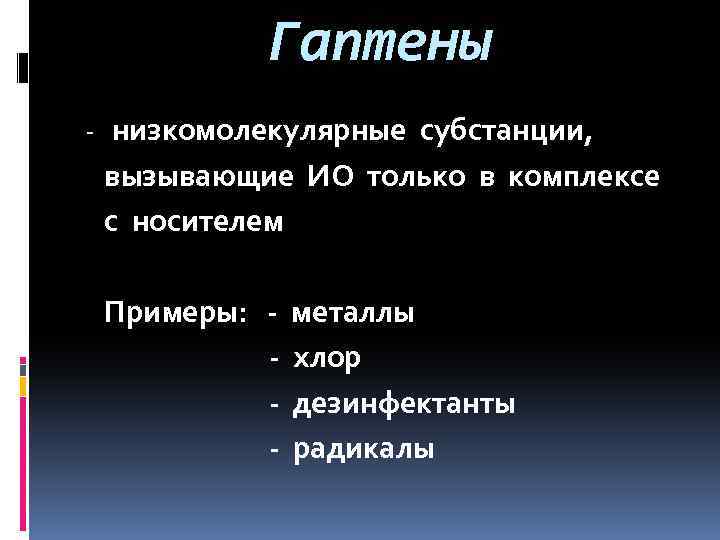 Гаптены

- низкомолекулярные субстанции, вызывающие ИО только в комплексе с носителем

Примеры: - металлы
- хлор
- дезинфектанты
- радикалы